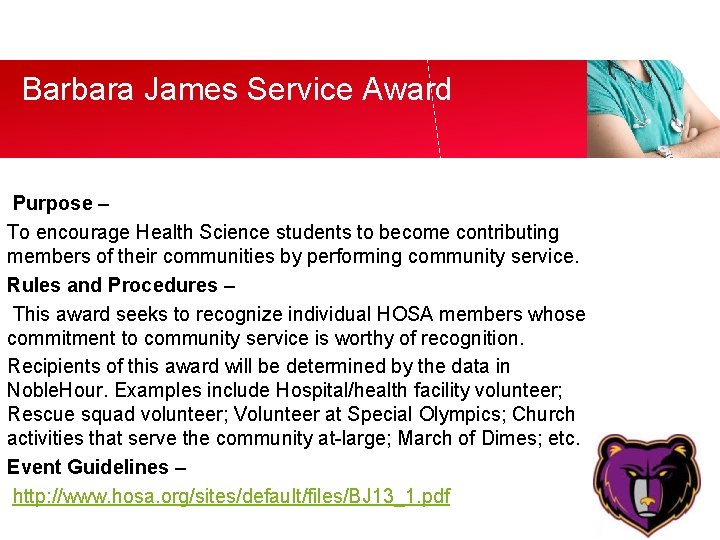 Barbara James Service Award

Purpose –

To encourage Health Science students to become contributing members of their communities by performing community service.

Rules and Procedures –

This award seeks to recognize individual HOSA members whose commitment to community service is worthy of recognition.

Recipients of this award will be determined by the data in NobleHour. Examples include Hospital/health facility volunteer; Rescue squad volunteer; Volunteer at Special Olympics; Church activities that serve the community at-large; March of Dimes; etc.

Event Guidelines –

http://www.hosa.org/sites/default/files/BJ13_1.pdf